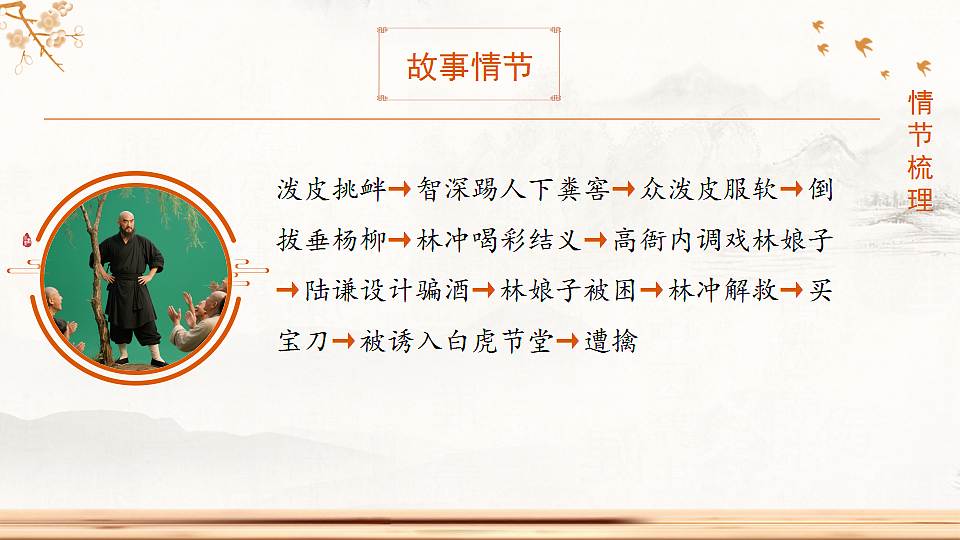 故事情节

情节梳理

泼皮挑衅→智深踢人下粪窖→众泼皮服软→倒拔垂杨柳→林冲喝彩结义→高衙内调戏林娘子→陆谦设计骗酒→林娘子被困→林冲解救→买宝刀→被诱入白虎节堂→遭擒